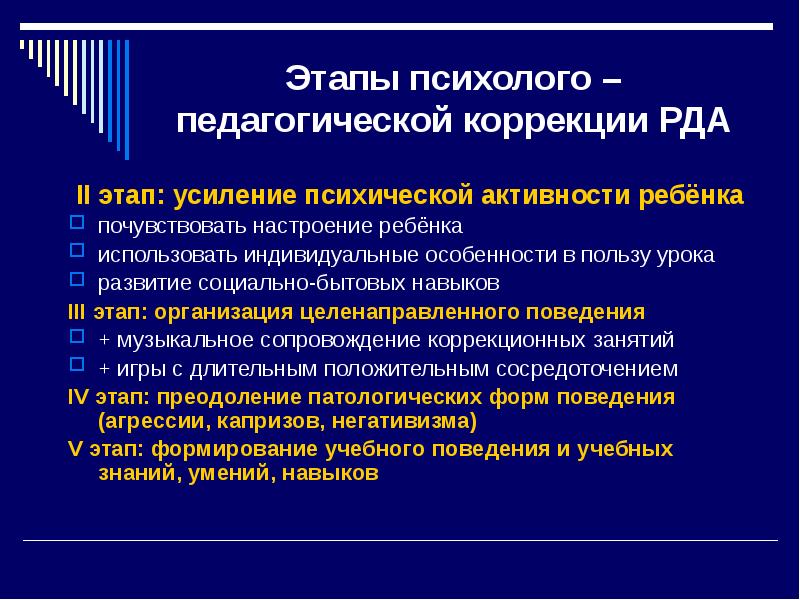 Этапы психолого – педагогической коррекции РДА

II этап: усиление психической активности ребёнка

почувствовать настроение ребёнка

использовать индивидуальные особенности в пользу урока

развитие социально-бытовых навыков

III этап: организация целенаправленного поведения

+ музыкальное сопровождение коррекционных занятий

+ игры с длительным положительным сосредоточением

IV этап: преодоление патологических форм поведения (агрессии, капризов, негативизма)

V этап: формирование учебного поведения и учебных знаний, умений, навыков